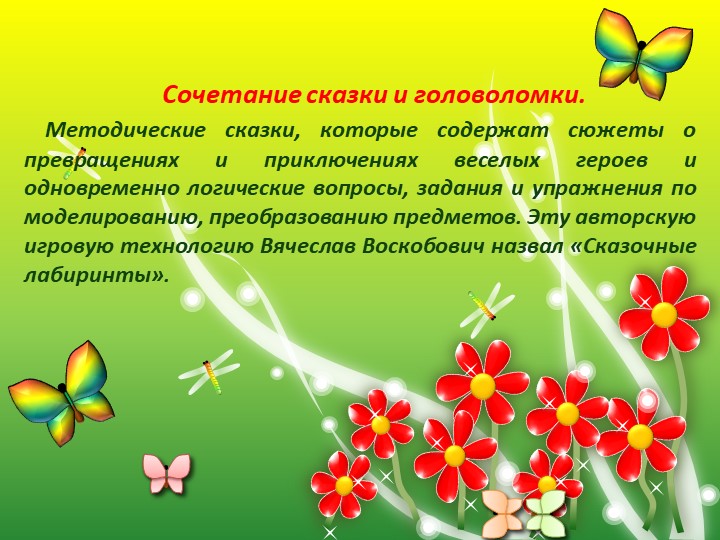 Сочетание сказки и головоломки.

Методические сказки, которые содержат сюжеты о превращениях и приключениях веселых героев и одновременно логические вопросы, задания и упражнения по моделированию, преобразованию предметов. Эту авторскую игровую технологию Вячеслав Воскобович назвал «Сказочные лабиринты».